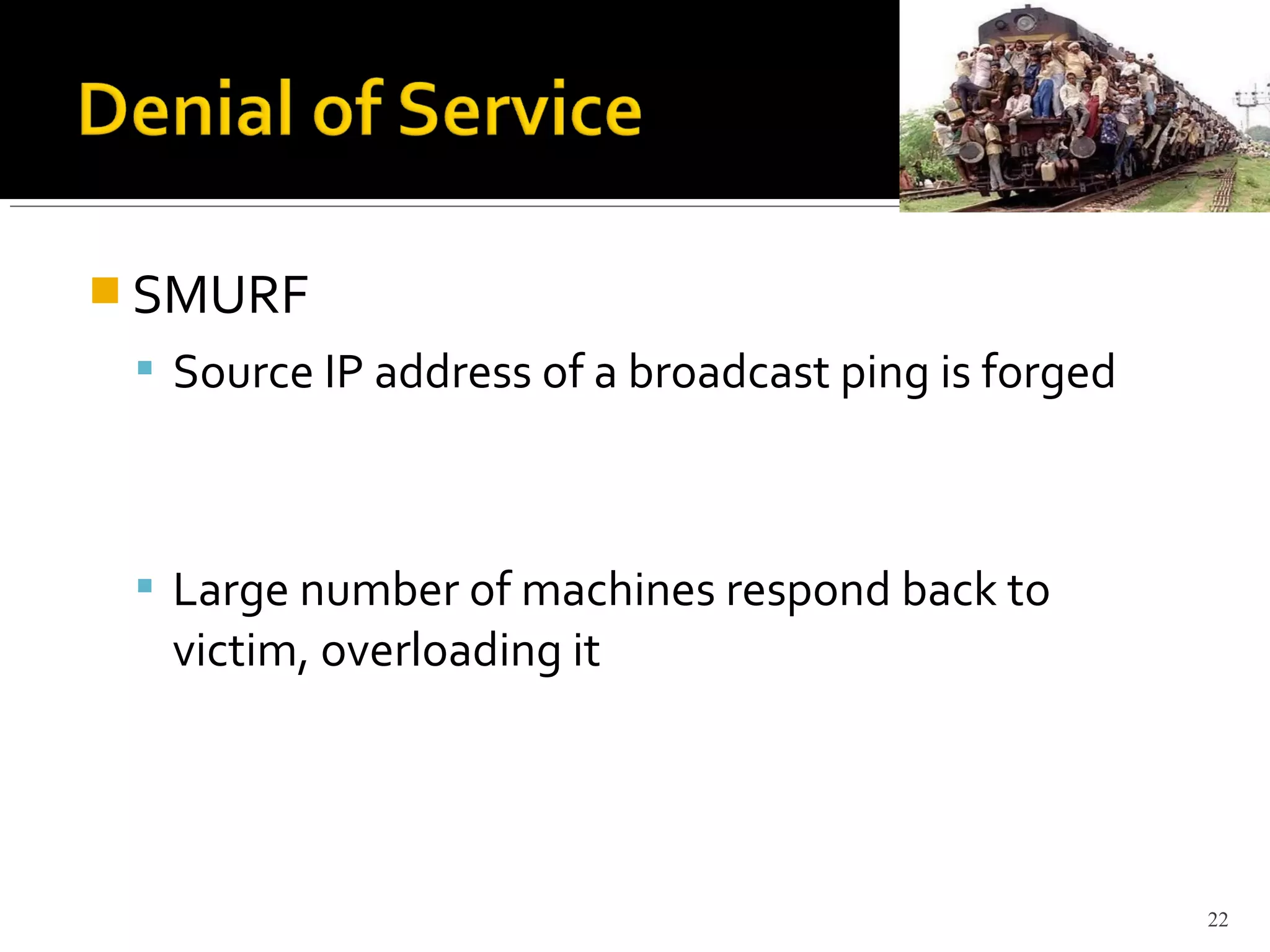 Denial of Service

SMURF

Source IP address of a broadcast ping is forged

Large number of machines respond back to victim, overloading it

22